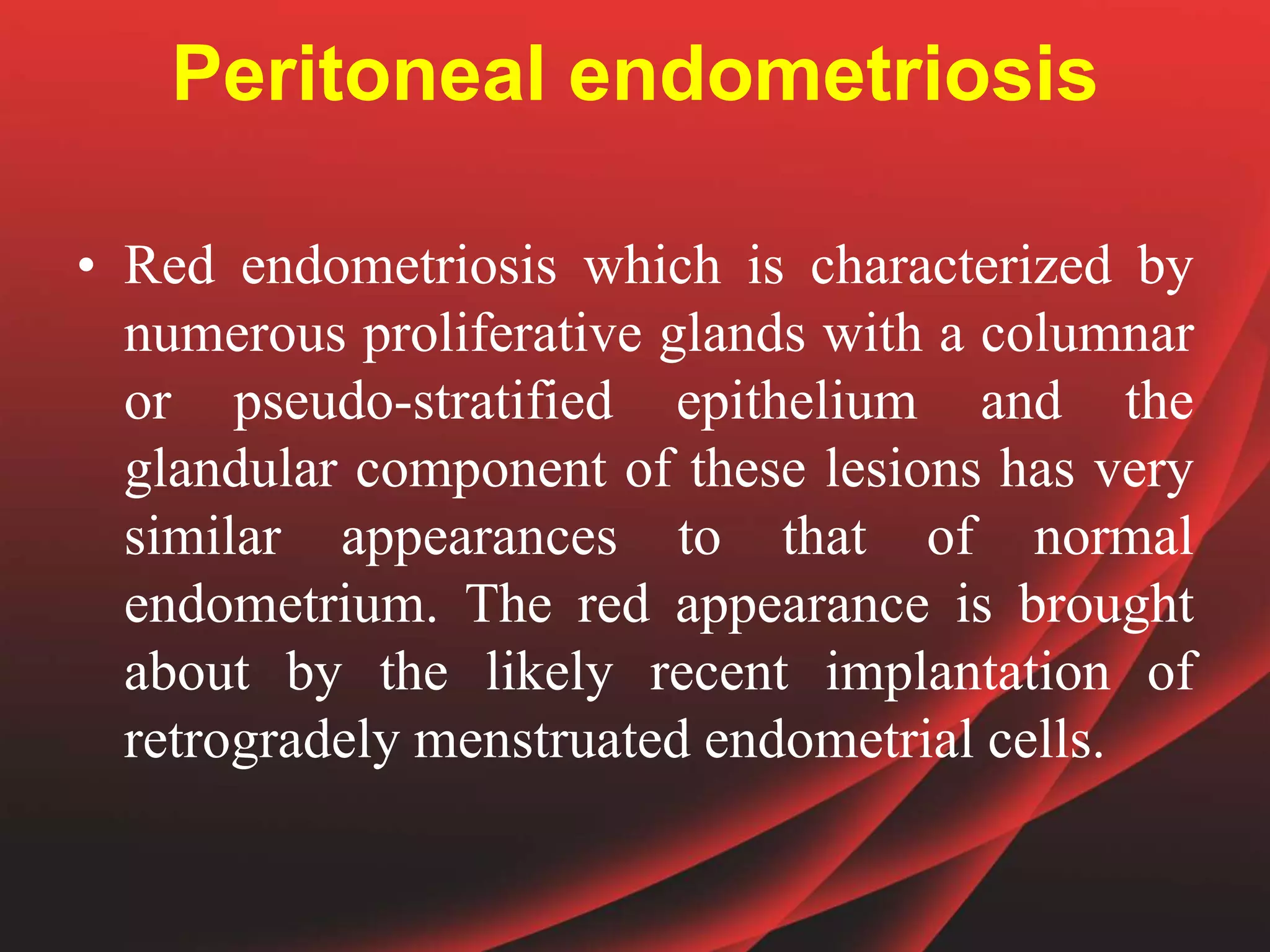 Peritoneal endometriosis

• Red endometriosis which is characterized by numerous proliferative glands with a columnar or pseudo-stratified epithelium and the glandular component of these lesions has very similar appearances to that of normal endometrium. The red appearance is brought about by the likely recent implantation of retrogradely menstruated endometrial cells.